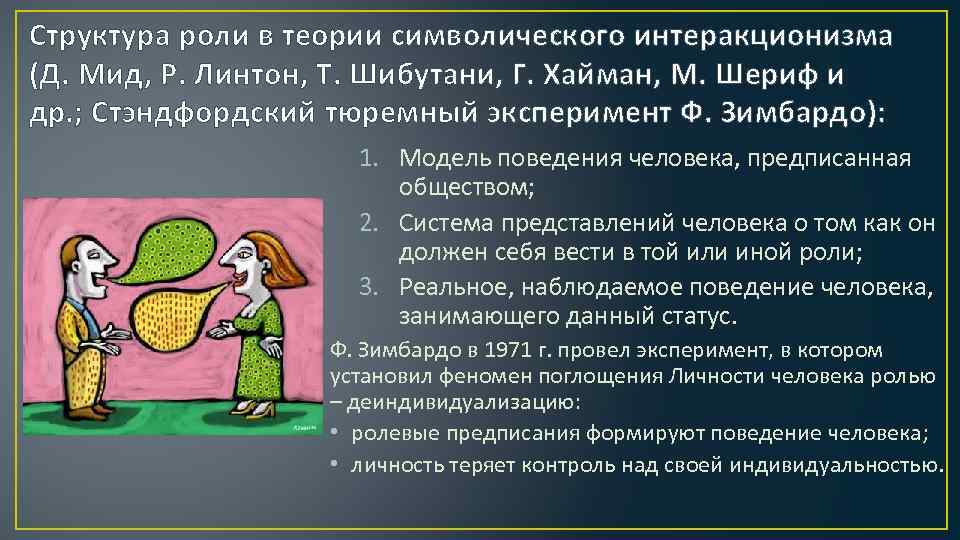 Структура роли в теории символического интеракционизма (Д. Мид, Р. Линтон, Т. Шибутани, Г. Хайман, М. Шериф и др.; Стэндфордский тюремный эксперимент Ф. Зимбардо):

1. Модель поведения человека, предписанная обществом;
2. Система представлений человека о том как он должен себя вести в той или иной роли;
3. Реальное, наблюдаемое поведение человека, занимающего данный статус.

Ф. Зимбардо в 1971 г. провел эксперимент, в котором установил феномен поглощения Личности человека ролью – деиндивидуализацию:

• ролевые предписания формируют поведение человека;
• личность теряет контроль над своей индивидуальностью.